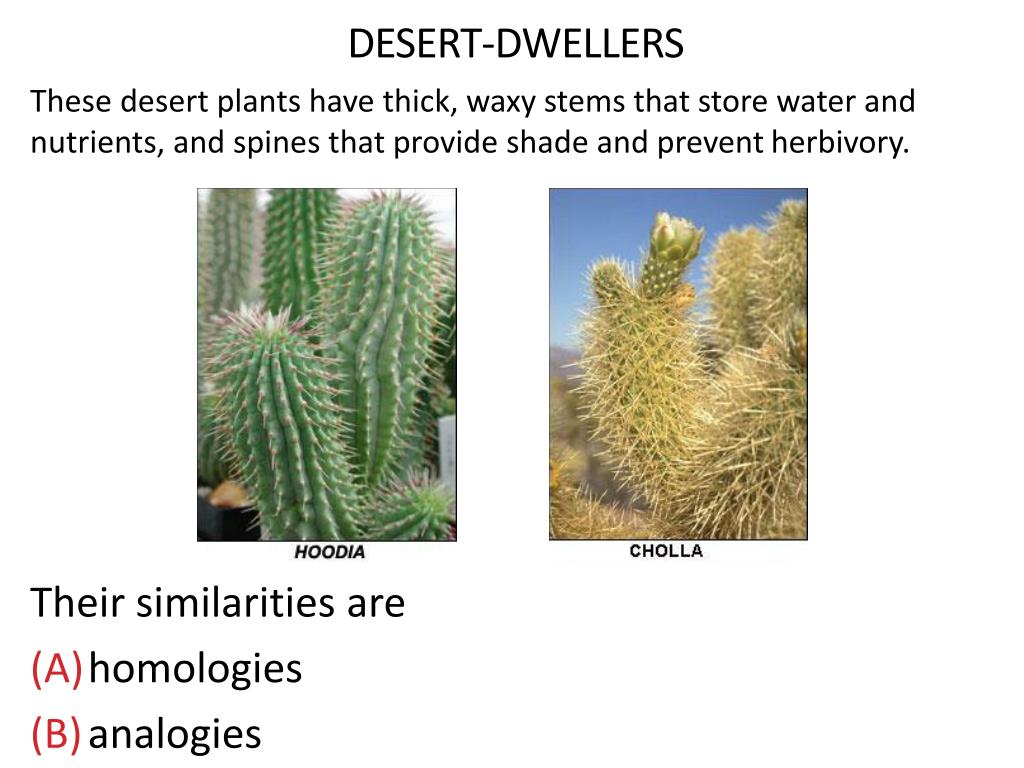 DESERT-DWELLERS

These desert plants have thick, waxy stems that store water and nutrients, and spines that provide shade and prevent herbivory.

HOODIA

CHOLLA

Their similarities are

(A) homologies

(B) analogies